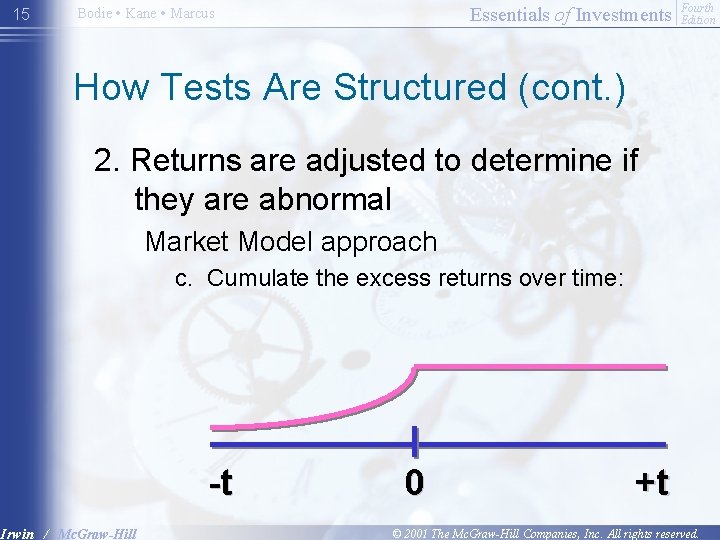 15

Bodie • Kane • Marcus

Essentials of Investments Fourth Edition

How Tests Are Structured (cont.)

2. Returns are adjusted to determine if they are abnormal

Market Model approach

c. Cumulate the excess returns over time:

-t

0

+t

Irwin / McGraw-Hill

© 2001 The McGraw-Hill Companies, Inc. All rights reserved.